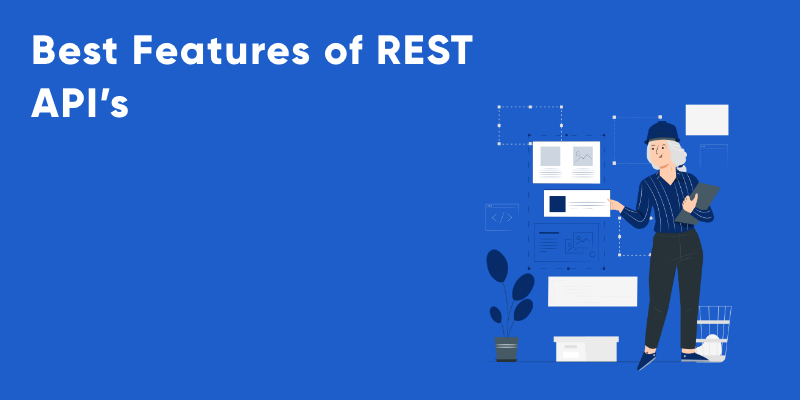 Best Features of REST API's